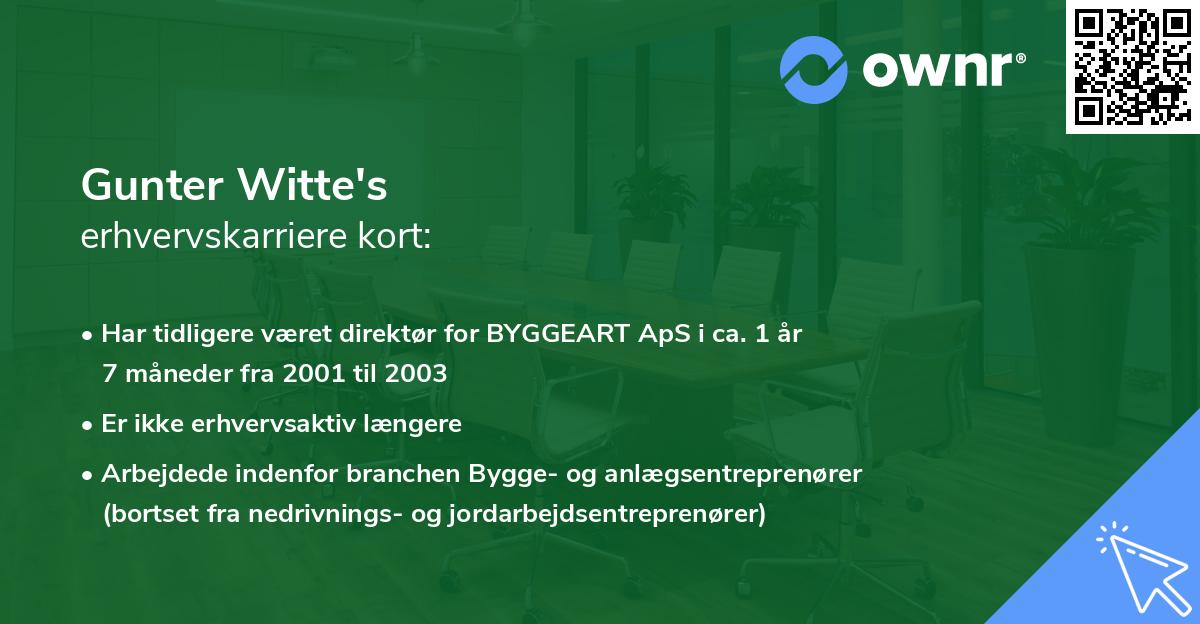 ownr®

Gunter Witte's
erhvervskarriere kort:

• Har tidligere været direktør for BYGGEART ApS i ca. 1 år 7 måneder fra 2001 til 2003

• Er ikke erhvervsaktiv længere

• Arbejdede indenfor branchen Bygge- og anlægsentreprenører (bortset fra nedrivnings- og jordarbejdsentreprenører)